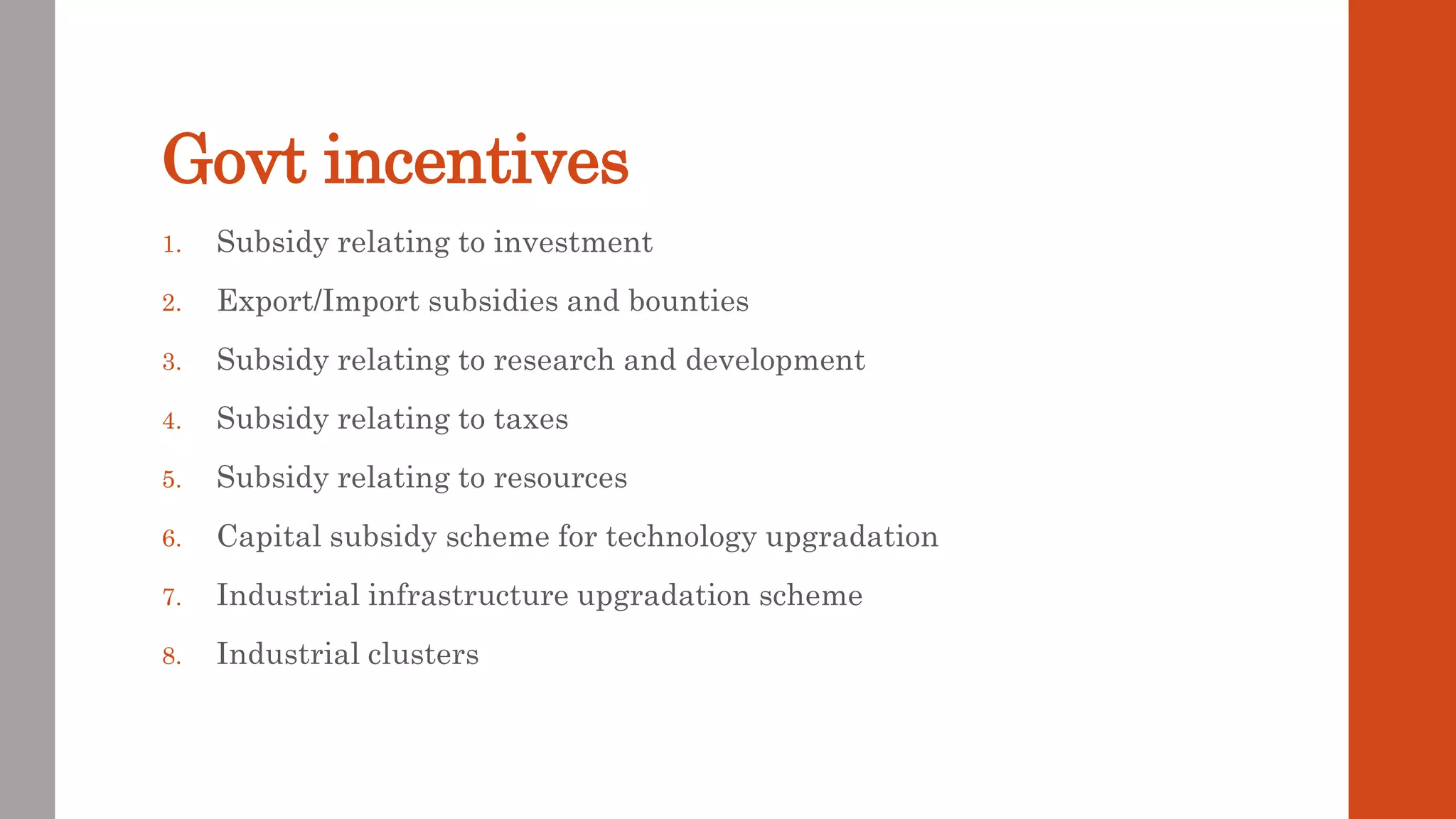 Govt incentives

1. Subsidy relating to investment
2. Export/Import subsidies and bounties
3. Subsidy relating to research and development
4. Subsidy relating to taxes
5. Subsidy relating to resources
6. Capital subsidy scheme for technology upgradation
7. Industrial infrastructure upgradation scheme
8. Industrial clusters